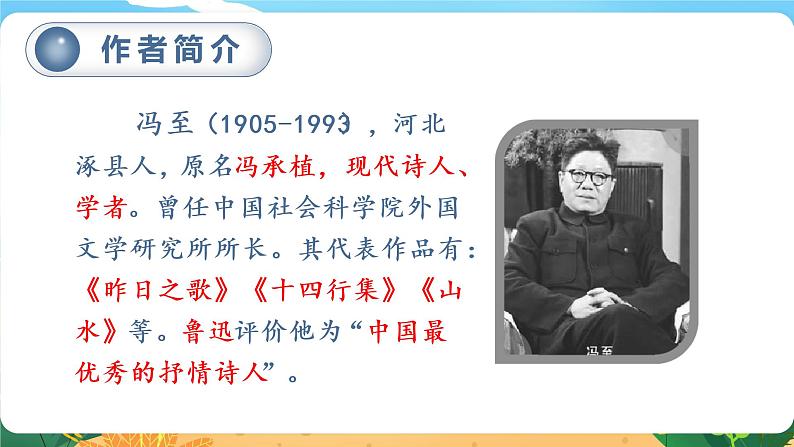 作者简介

冯至（1905-1993），河北涿县人，原名冯承植，现代诗人、学者。曾任中国社会科学院外国文学研究所所长。其代表作品有：《昨日之歌》《十四行集》《山水》等。鲁迅评价他为“中国最优秀的抒情诗人”。

冯至